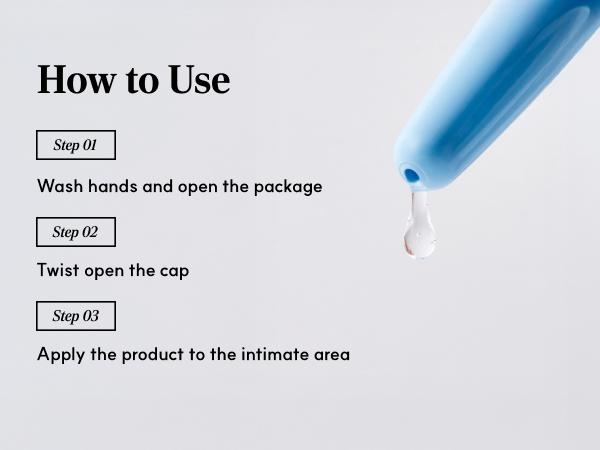 How to Use

Step 01

Wash hands and open the package

Step 02

Twist open the cap

Step 03

Apply the product to the intimate area